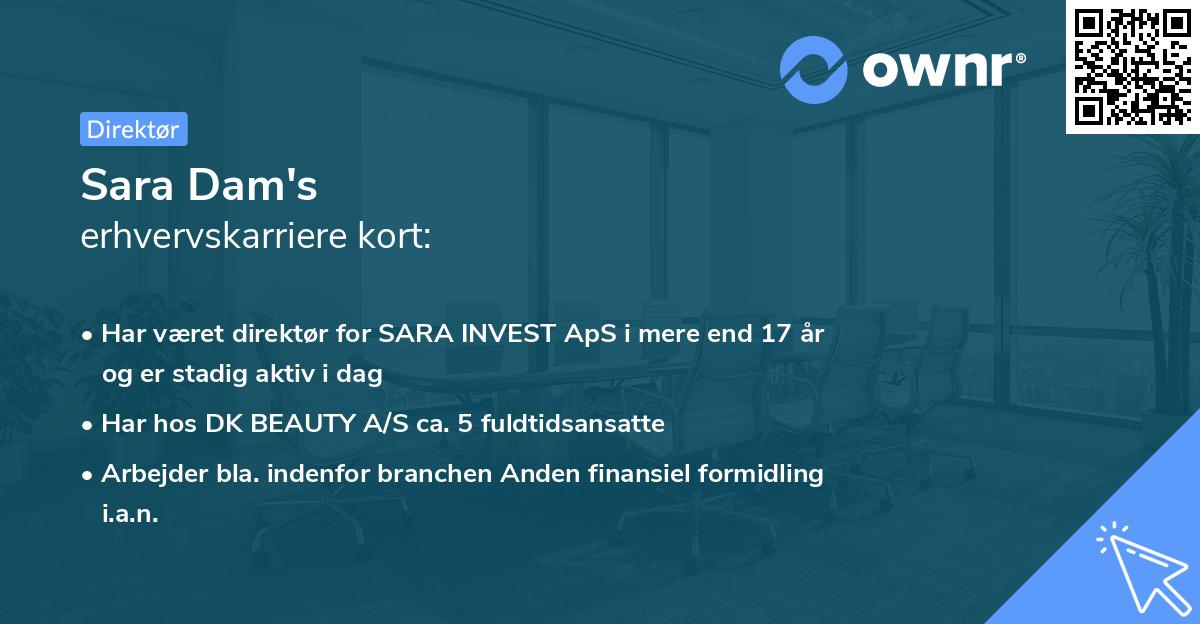 ownr®

Direktør

Sara Dam's
erhvervskarriere kort:

• Har været direktør for SARA INVEST ApS i mere end 17 år og er stadig aktiv i dag
• Har hos DK BEAUTY A/S ca. 5 fuldtidsansatte
• Arbejder bla. indenfor branchen Anden finansiel formidling i.a.n.